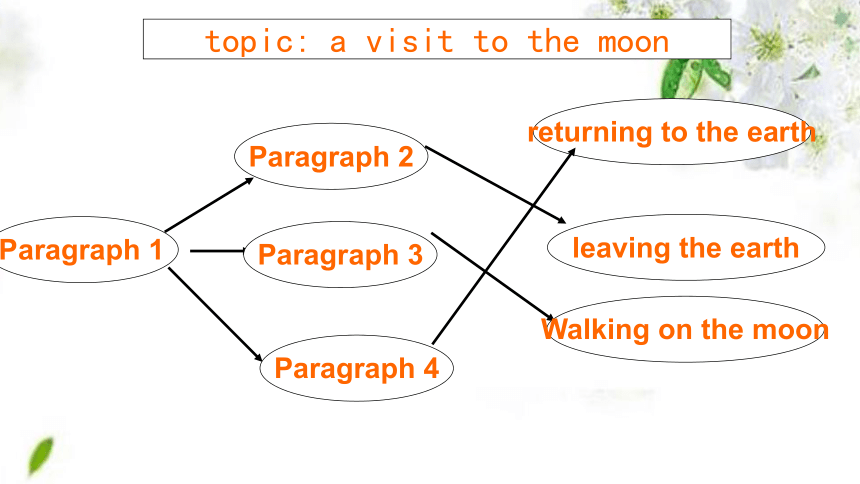 topic: a visit to the moon

Paragraph 1

Paragraph 2

Paragraph 3

Paragraph 4

returning to the earth

leaving the earth

Walking on the moon